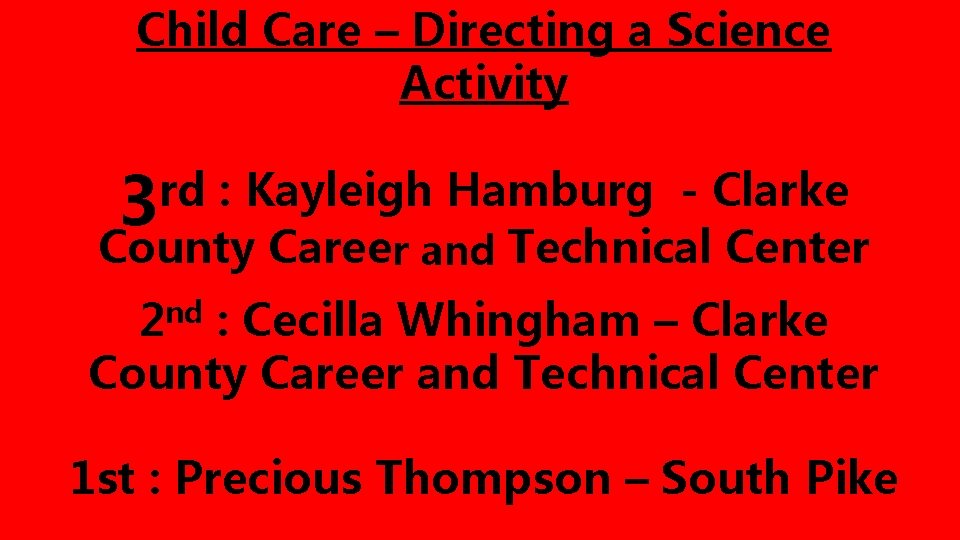 Child Care – Directing a Science Activity

3rd : Kayleigh Hamburg - Clarke County Career and Technical Center

2nd : Cecilla Whingham – Clarke County Career and Technical Center

1st : Precious Thompson – South Pike